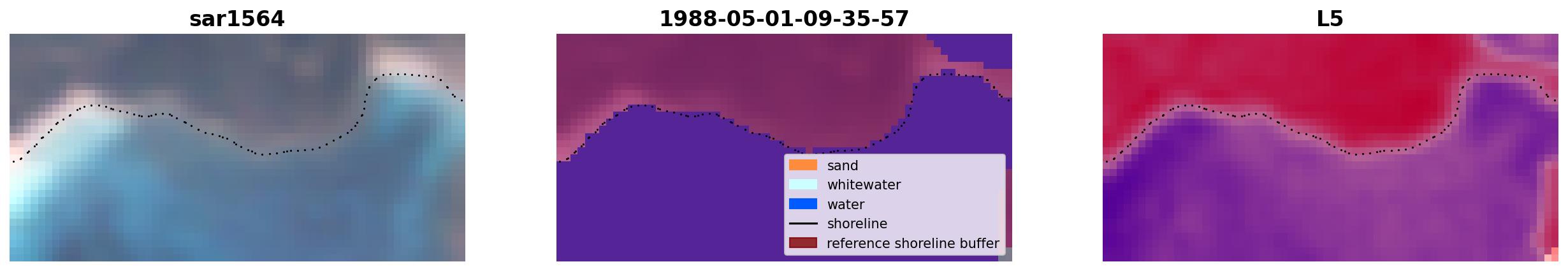 sar1564

1988-05-01-09-35-57

sand
whitewater
water
shoreline
reference shoreline buffer

L5